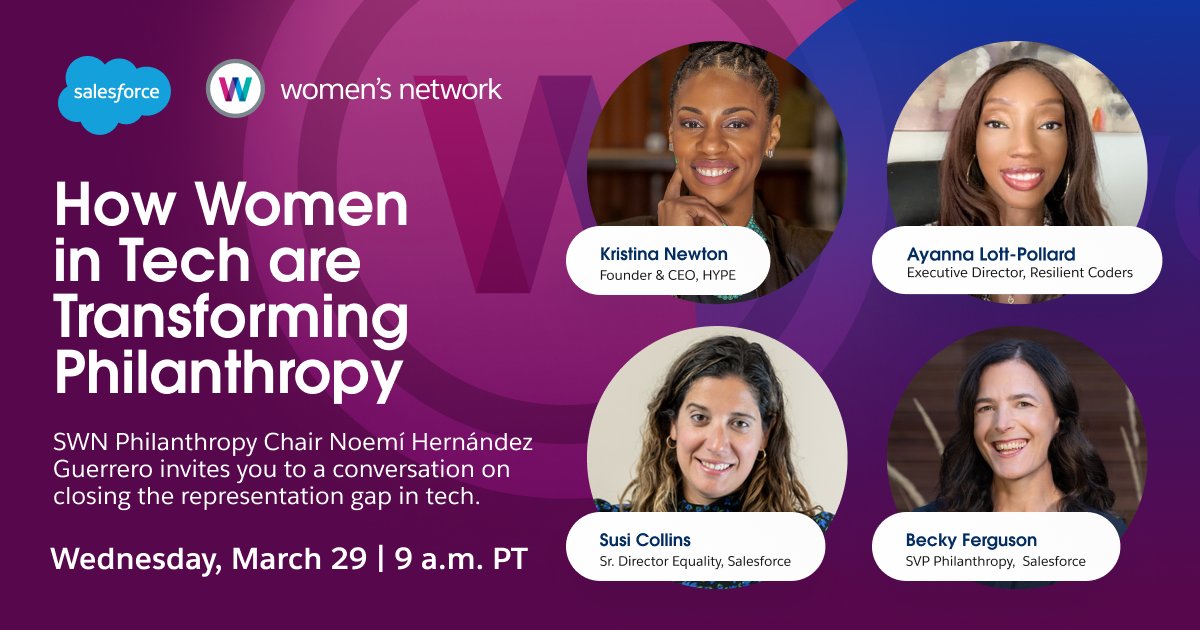 salesforce

W women's network

How Women in Tech are Transforming Philanthropy

SWN Philanthropy Chair Noemí Hernández Guerrero invites you to a conversation on closing the representation gap in tech.

Wednesday, March 29 | 9 a.m. PT

Kristina Newton
Founder & CEO, HYPE

Ayanna Lott-Pollard
Executive Director, Resilient Coders

Susi Collins
Sr. Director Equality, Salesforce

Becky Ferguson
SVP Philanthropy, Salesforce